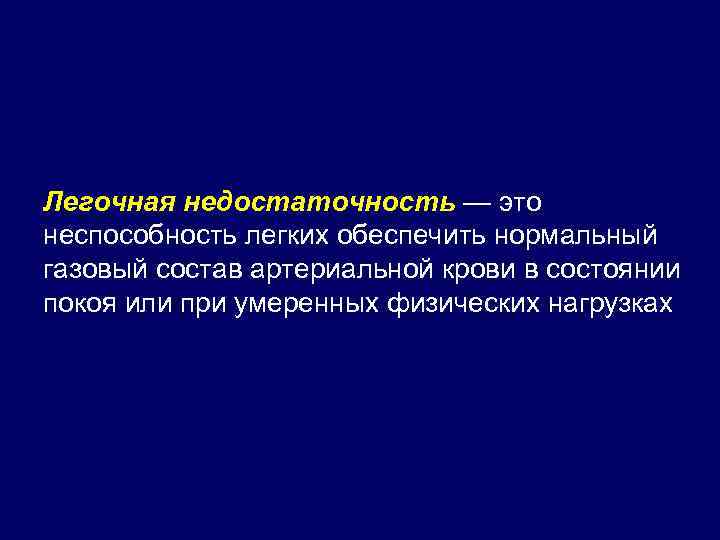 Легочная недостаточность — это неспособность легких обеспечить нормальный газовый состав артериальной крови в состоянии покоя или при умеренных физических нагрузках